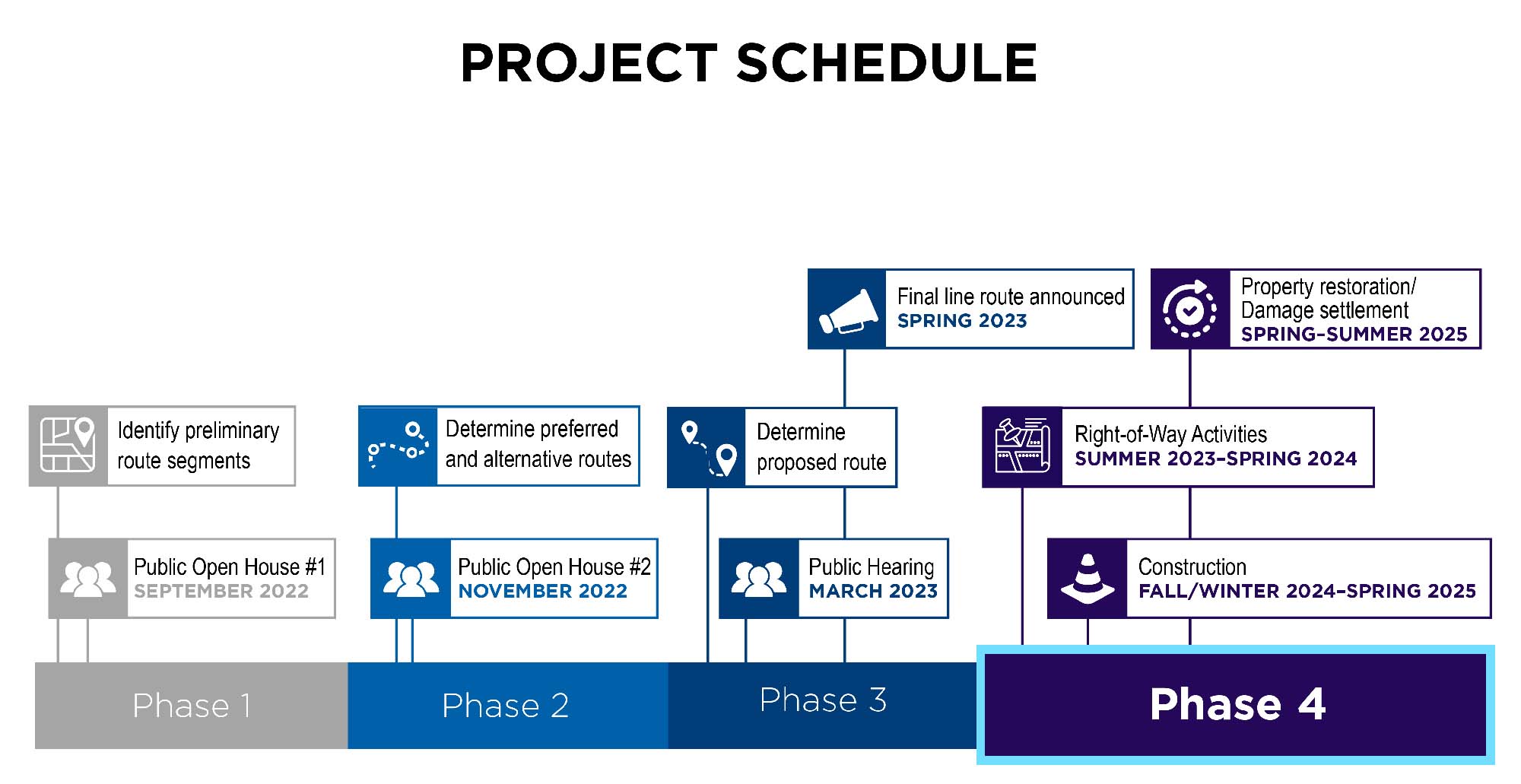 PROJECT SCHEDULE

Final line route announced
SPRING 2023

Property restoration/ Damage settlement
SPRING-SUMMER 2025

Identify preliminary route segments

Determine preferred and alternative routes

Determine proposed route

Right-of-Way Activities
SUMMER 2023-SPRING 2024

Public Open House #1
SEPTEMBER 2022

Public Open House #2
NOVEMBER 2022

Public Hearing
MARCH 2023

Construction
FALL/WINTER 2024-SPRING 2025

Phase 1

Phase 2

Phase 3

Phase 4